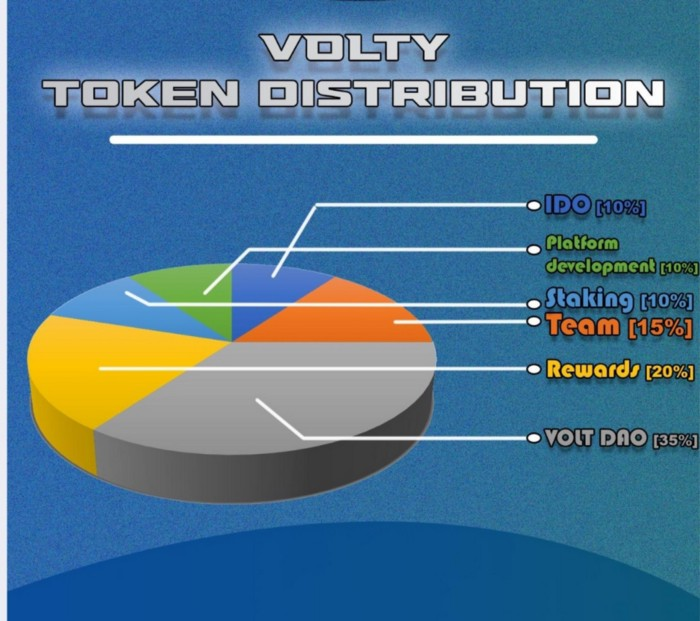 VOLTY
TOKEN DISTRIBUTION

IDO [10%]
Platform development [10%]
Staking [10%]
Team [15%]
Rewards [20%]
VOLT DAO [35%]